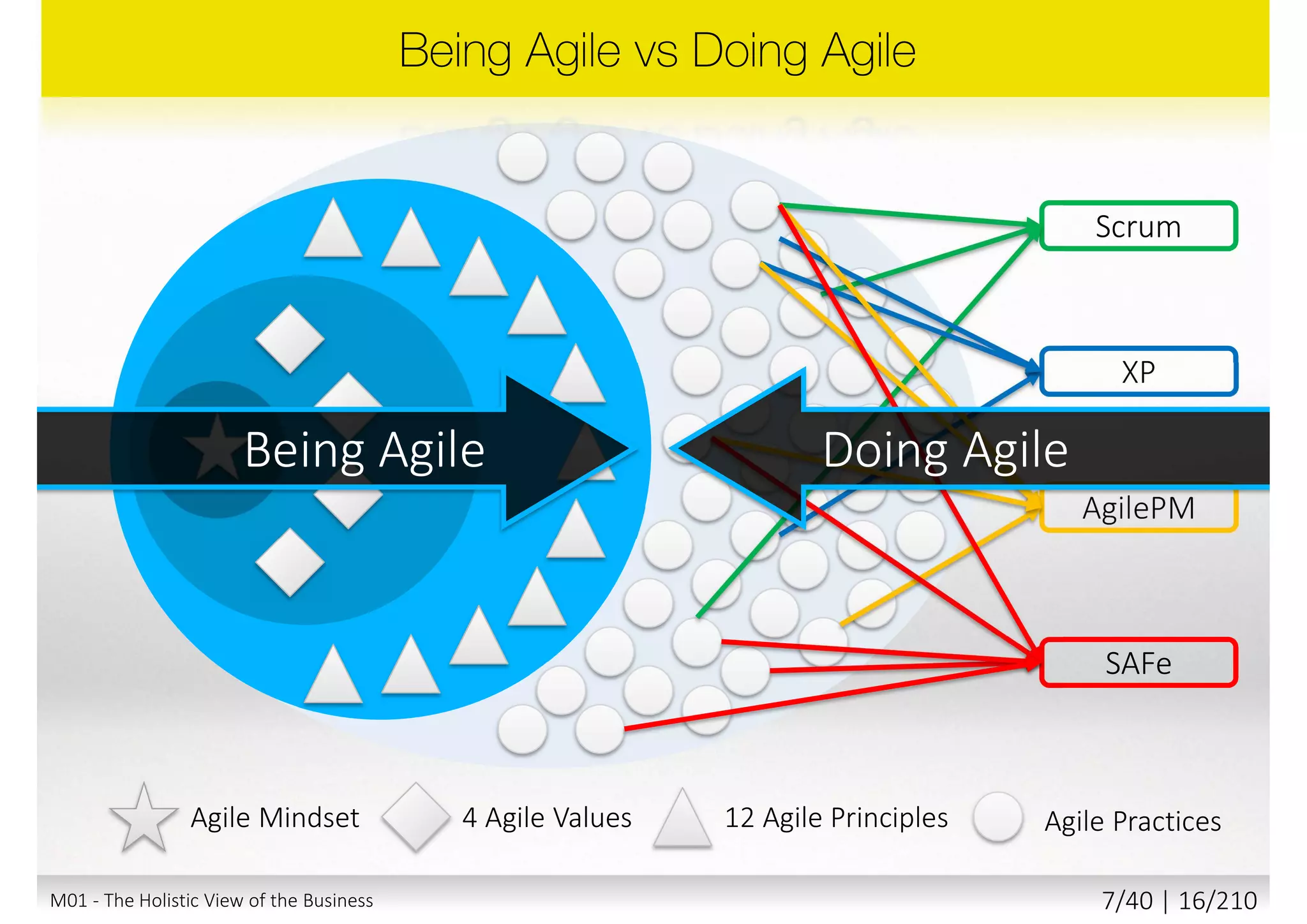 Being Agile vs Doing Agile

Scrum

XP

Being Agile

Doing Agile

AgilePM

SAFe

Agile Mindset

4 Agile Values

12 Agile Principles

Agile Practices

M01 - The Holistic View of the Business

7/40 | 16/210